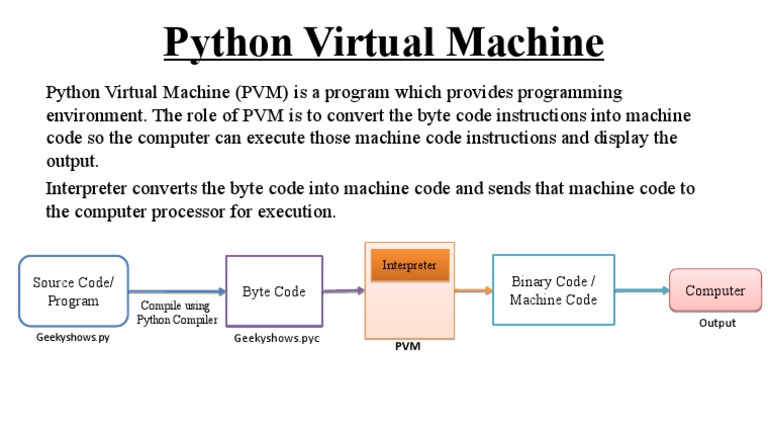 Python Virtual Machine

Python Virtual Machine (PVM) is a program which provides programming environment. The role of PVM is to convert the byte code instructions into machine code so the computer can execute those machine code instructions and display the output.

Interpreter converts the byte code into machine code and sends that machine code to the computer processor for execution.

Source Code/ Program

Geekyshows.py

Compile using Python Compiler

Byte Code

Geekyshows.pyc

Interpreter

PVM

Binary Code / Machine Code

Computer

Output